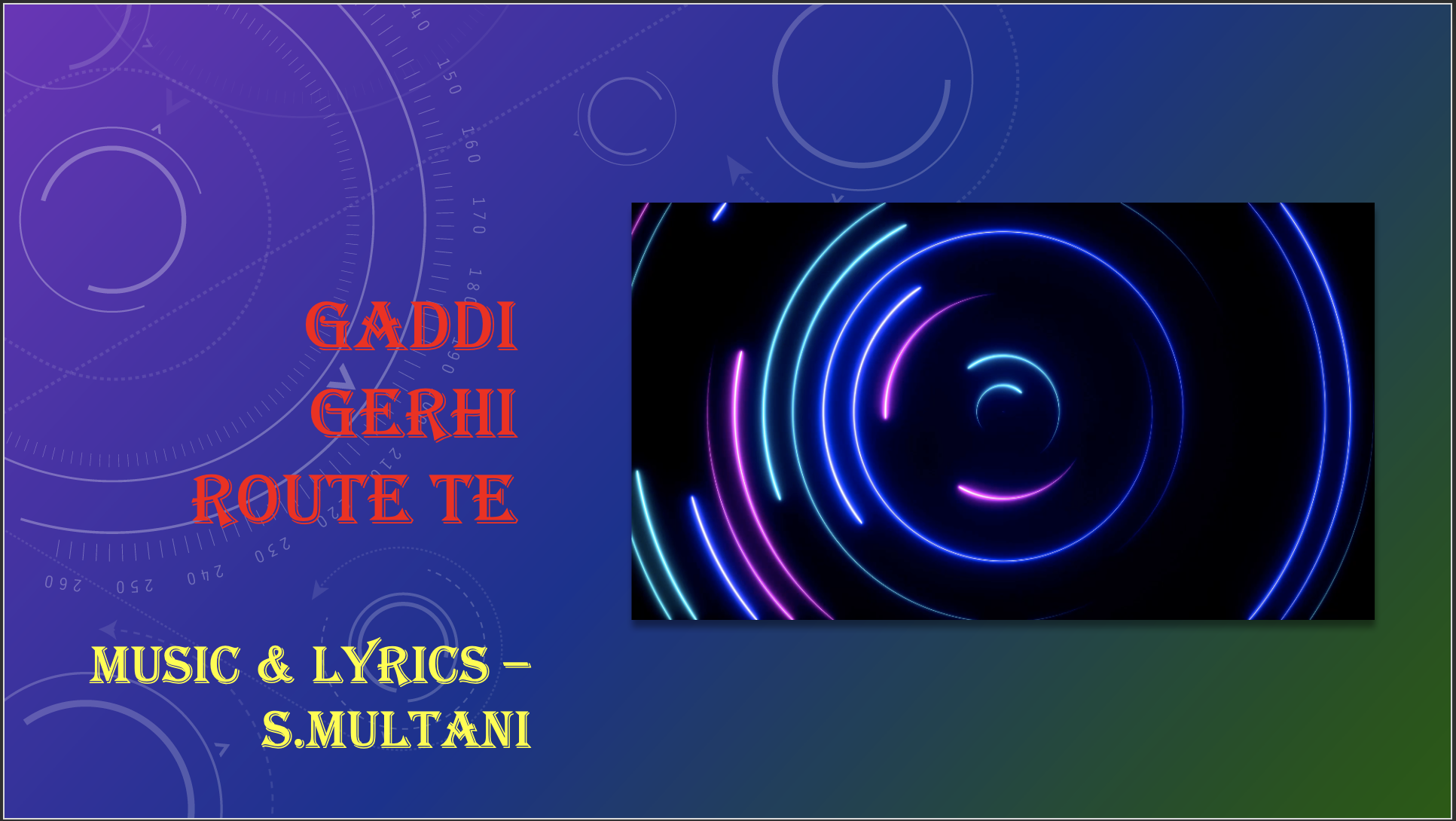 GADDI GERHI ROUTE TE

MUSIC & LYRICS – S.MULTANI